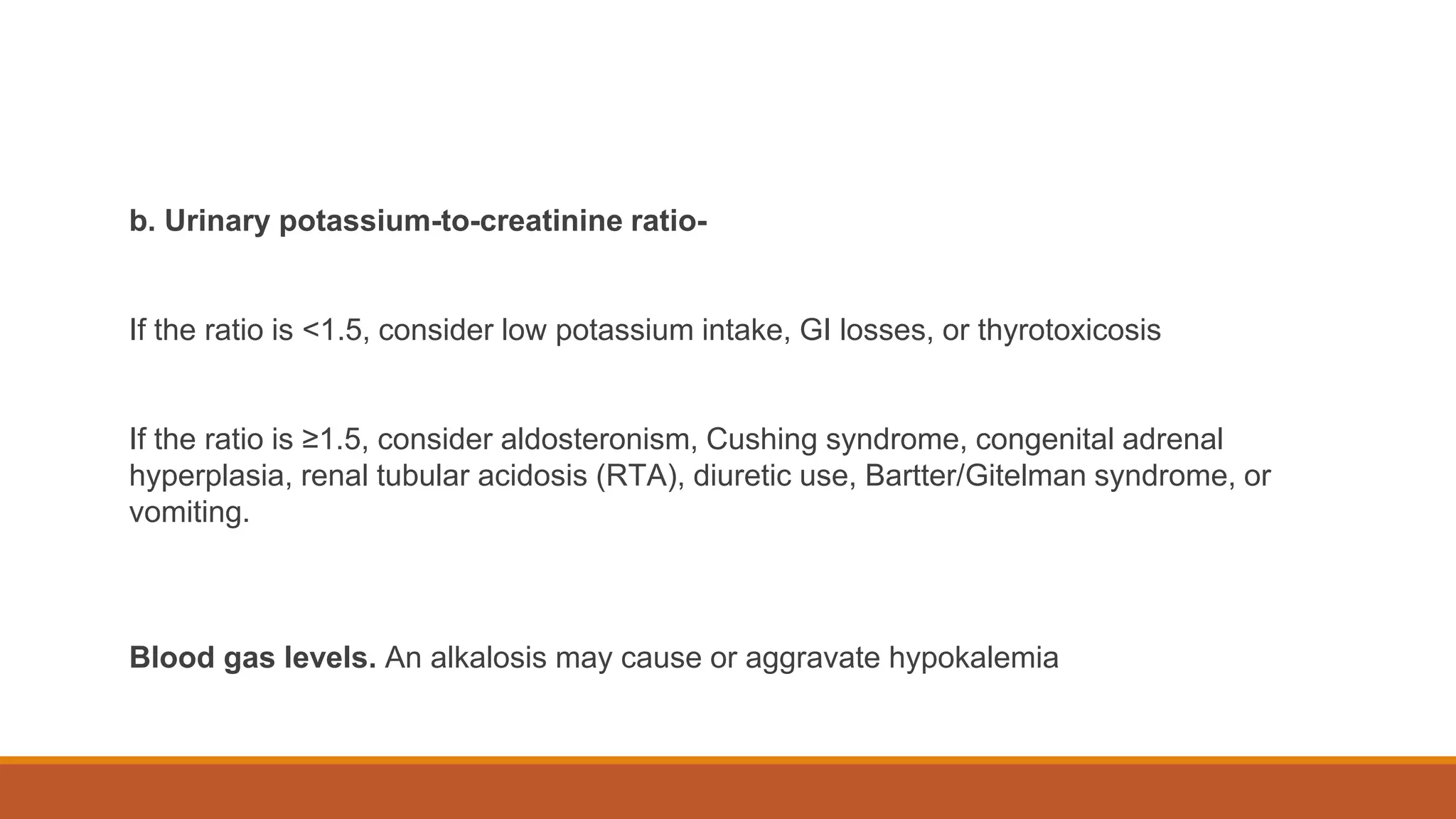 b. Urinary potassium-to-creatinine ratio-

If the ratio is <1.5, consider low potassium intake, GI losses, or thyrotoxicosis

If the ratio is ≥1.5, consider aldosteronism, Cushing syndrome, congenital adrenal hyperplasia, renal tubular acidosis (RTA), diuretic use, Bartter/Gitelman syndrome, or vomiting.

Blood gas levels. An alkalosis may cause or aggravate hypokalemia